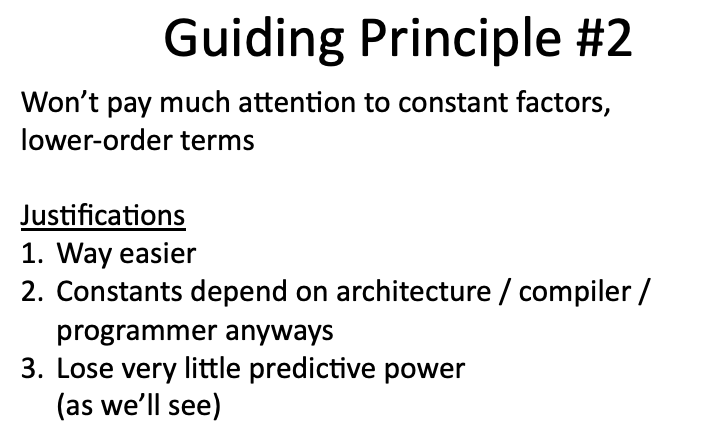 Guiding Principle #2

Won't pay much attention to constant factors, lower-order terms

Justifications
1. Way easier
2. Constants depend on architecture / compiler / programmer anyways
3. Lose very little predictive power (as we'll see)